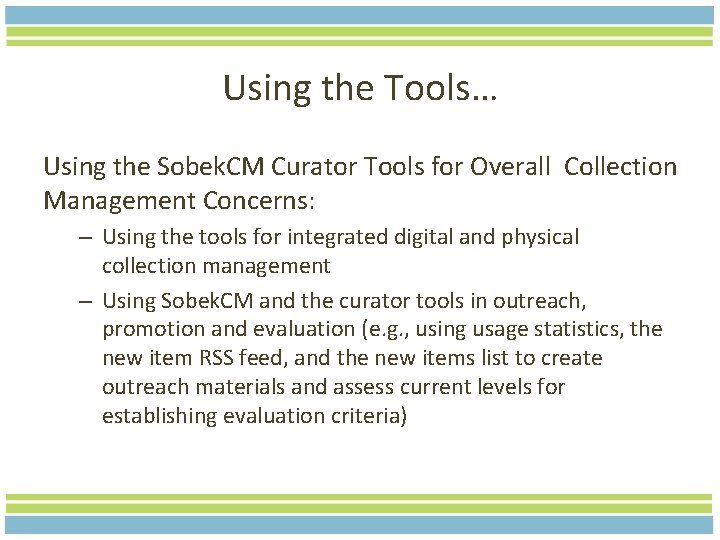 Using the Tools…

Using the SobekCM Curator Tools for Overall Collection Management Concerns:

– Using the tools for integrated digital and physical collection management

– Using SobekCM and the curator tools in outreach, promotion and evaluation (e.g., using usage statistics, the new item RSS feed, and the new items list to create outreach materials and assess current levels for establishing evaluation criteria)